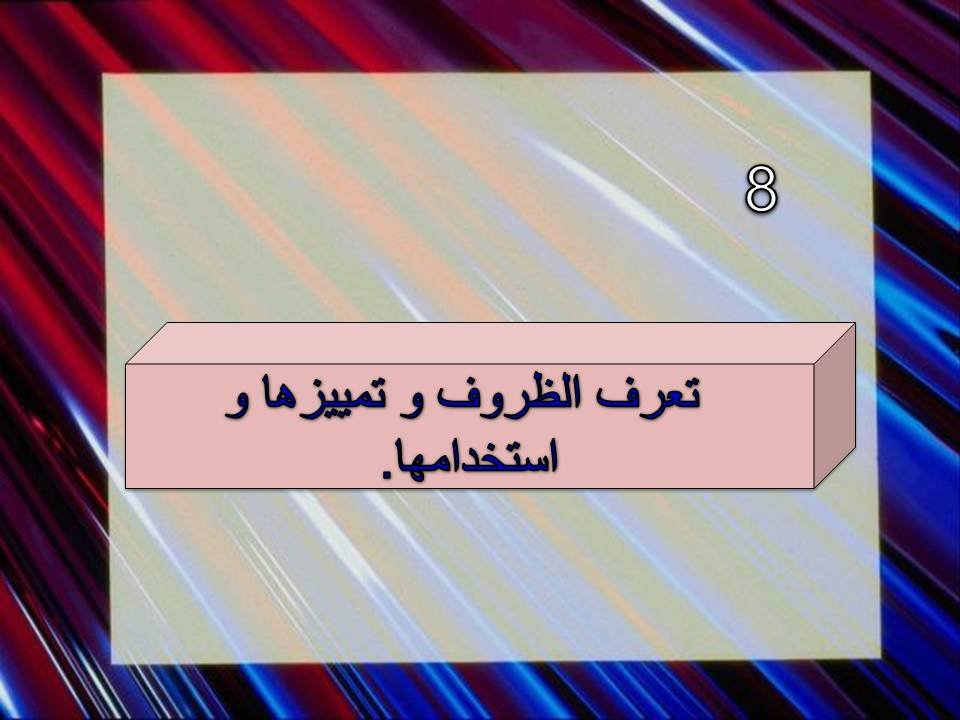 8

تعرف الظروف و تمييزها و استخدامها.